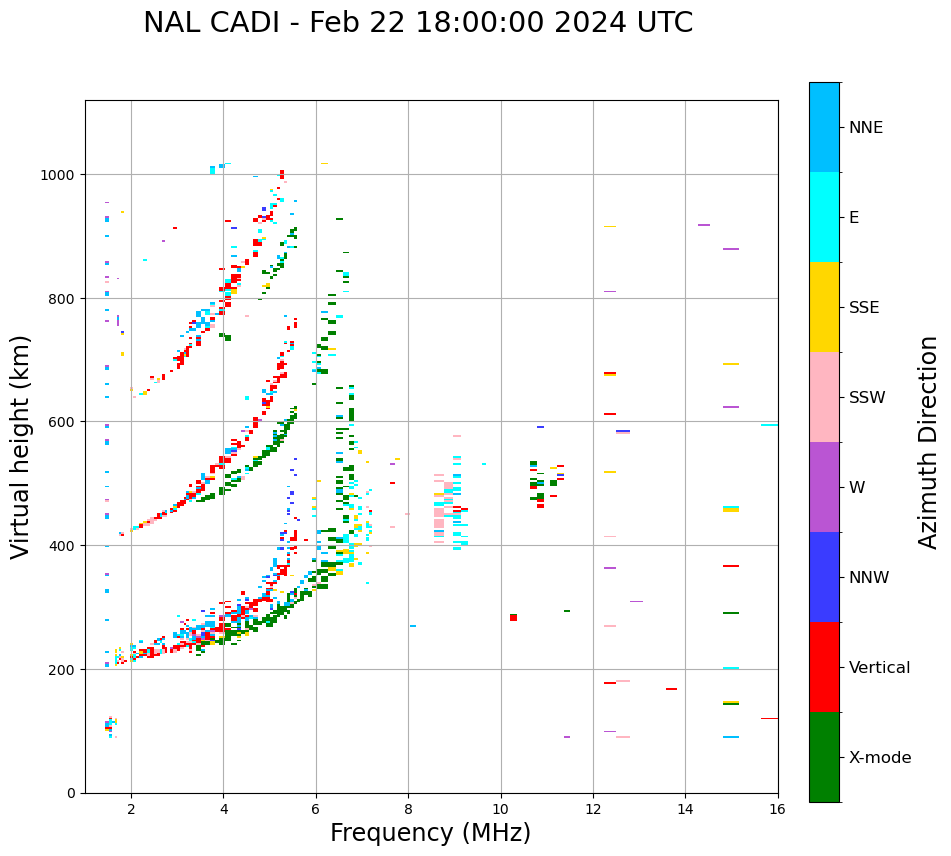 NAL CADI - Feb 22 18:00:00 2024 UTC

Virtual height (km)

1000
800
600
400
200
0

2
4
6
8
10
12
14
16

Frequency (MHz)

NNE
E
SSE
SSW
W
NNW
Vertical
X-mode

Azimuth Direction